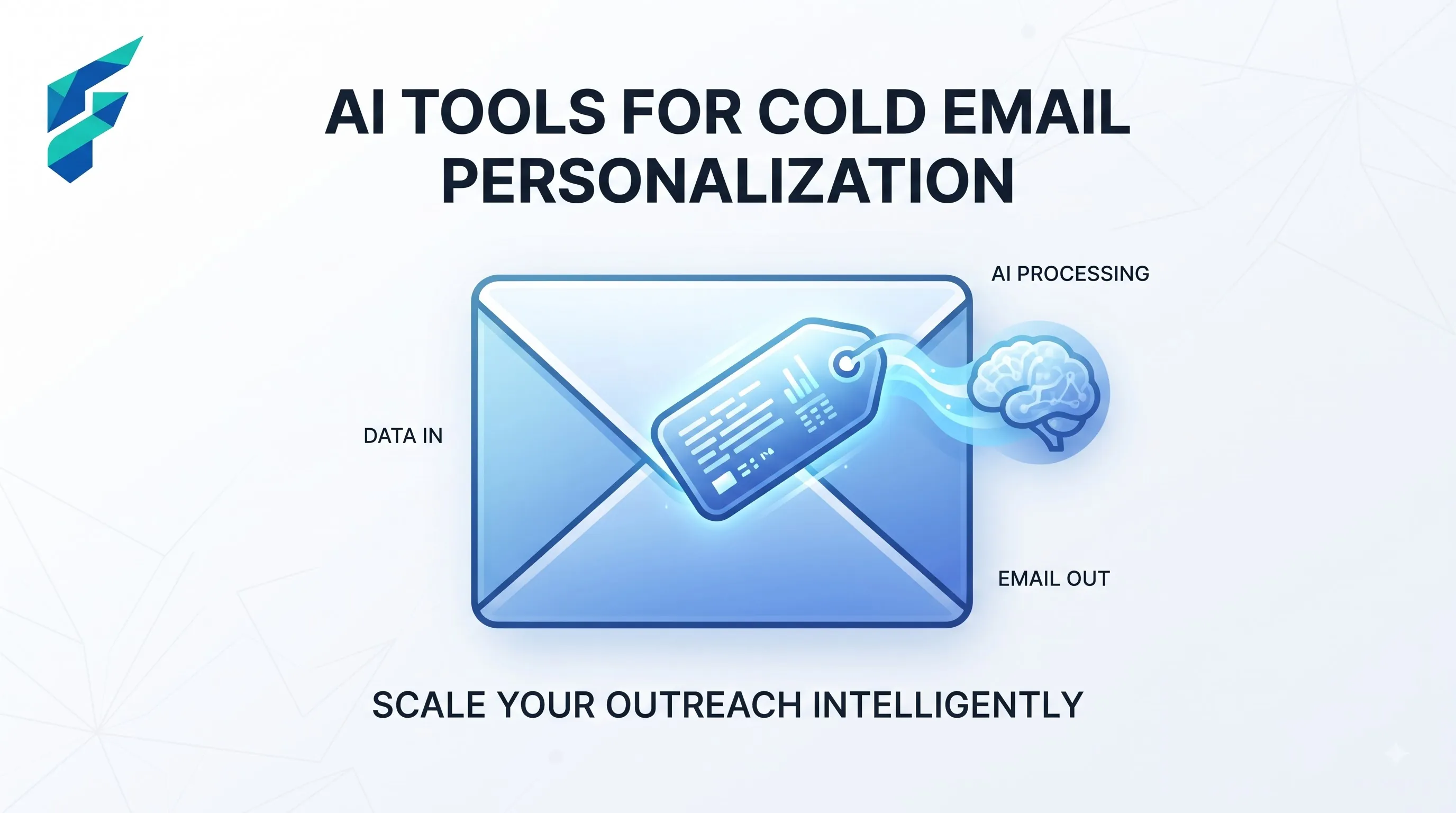 AI TOOLS FOR COLD EMAIL PERSONALIZATION

AI PROCESSING

DATA IN

EMAIL OUT

SCALE YOUR OUTREACH INTELLIGENTLY